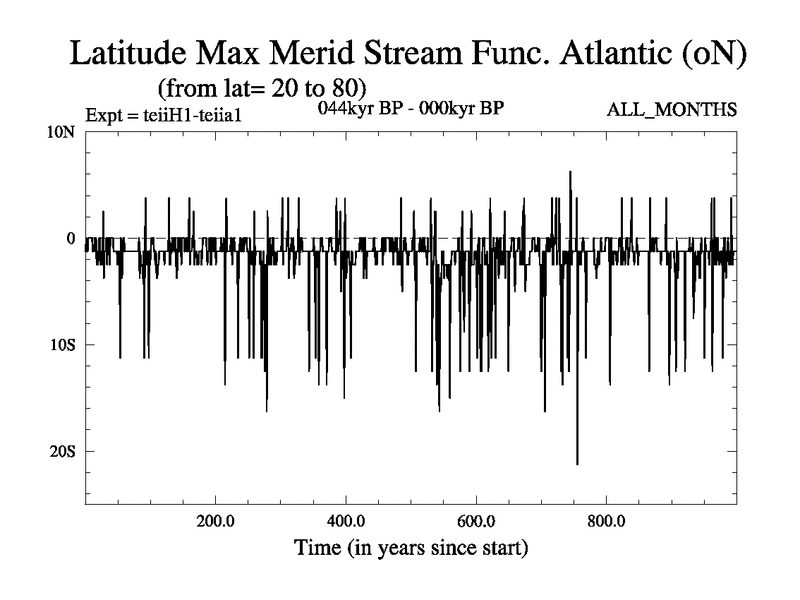 Latitude Max Merid Stream Func. Atlantic (oN)
(from lat= 20 to 80)
Expt = teiiH1-teiia1
044kyr BP - 000kyr BP
ALL_MONTHS

10N
0
10S
20S

200.0
400.0
600.0
800.0
Time (in years since start)